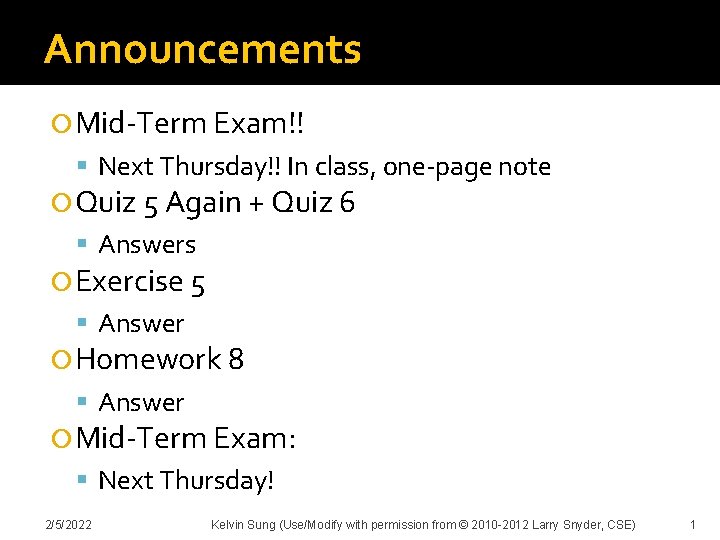 Announcements

Mid-Term Exam!!

Next Thursday!! In class, one-page note

Quiz 5 Again + Quiz 6

Answers

Exercise 5

Answer

Homework 8

Answer

Mid-Term Exam:

Next Thursday!

2/5/2022 Kelvin Sung (Use/Modify with permission from © 2010-2012 Larry Snyder, CSE) 1